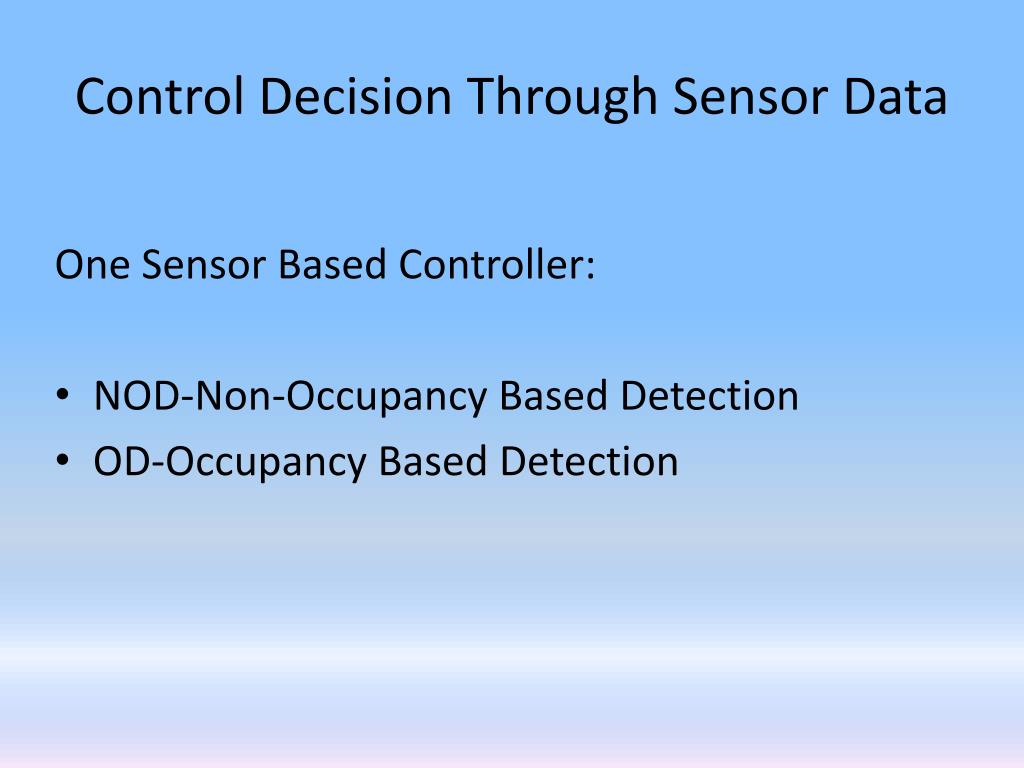 Control Decision Through Sensor Data

One Sensor Based Controller:

• NOD-Non-Occupancy Based Detection
• OD-Occupancy Based Detection